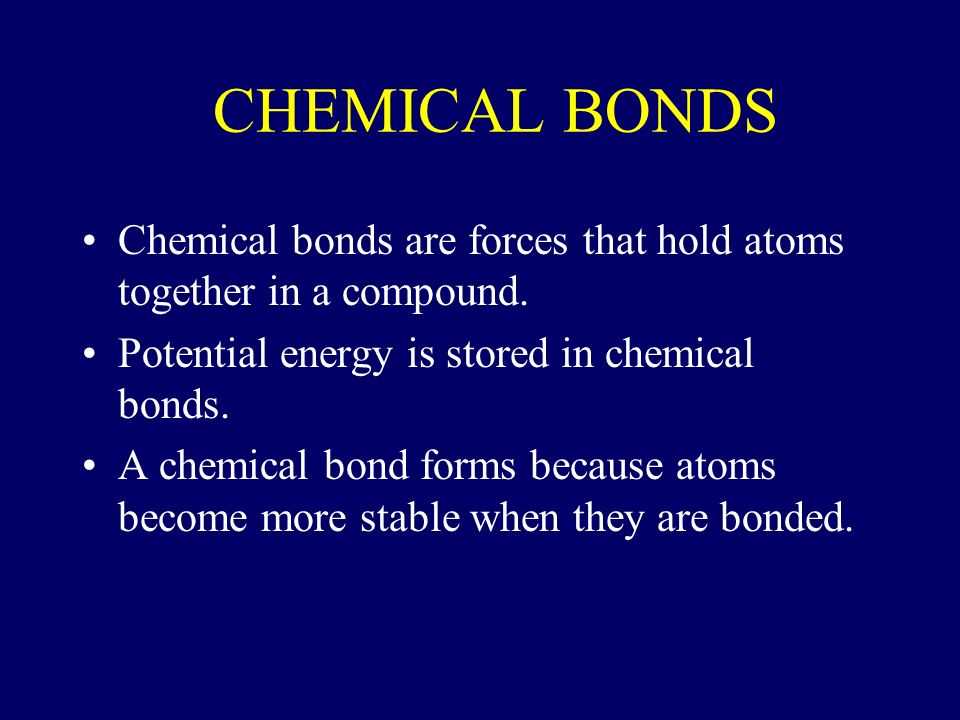 CHEMICAL BONDS

• Chemical bonds are forces that hold atoms together in a compound.

• Potential energy is stored in chemical bonds.

• A chemical bond forms because atoms become more stable when they are bonded.